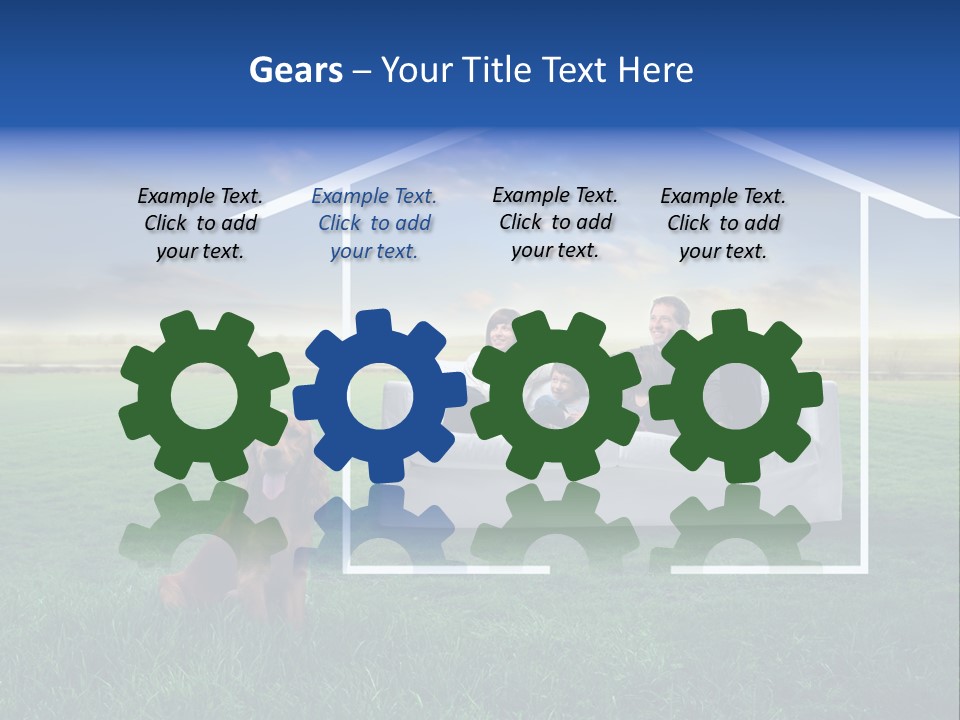 Gears – Your Title Text Here

Example Text. Click to add your text.

Example Text. Click to add your text.

Example Text. Click to add your text.

Example Text. Click to add your text.